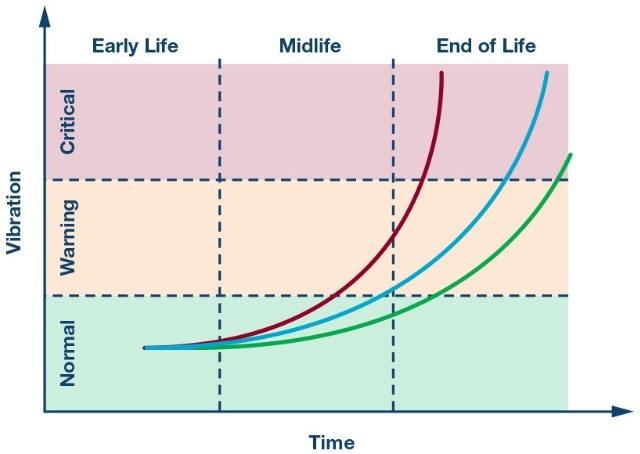 Early Life
Midlife
End of Life

Vibration

Critical
Warning
Normal

Time